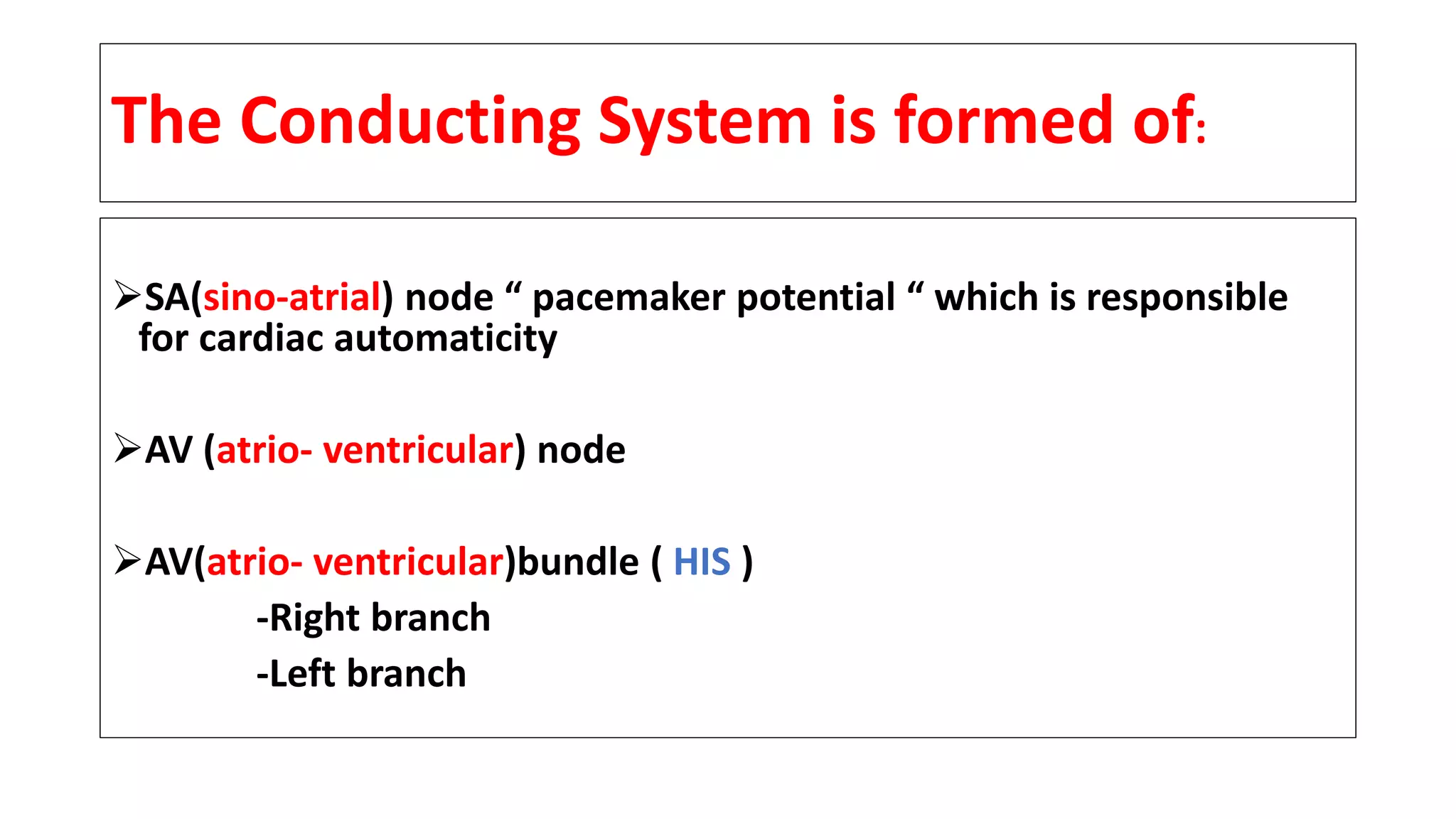 The Conducting System is formed of:

➢SA(sino-atrial) node “ pacemaker potential “ which is responsible for cardiac automaticity

➢AV (atrio- ventricular) node

➢AV(atrio- ventricular)bundle ( HIS )

-Right branch

-Left branch